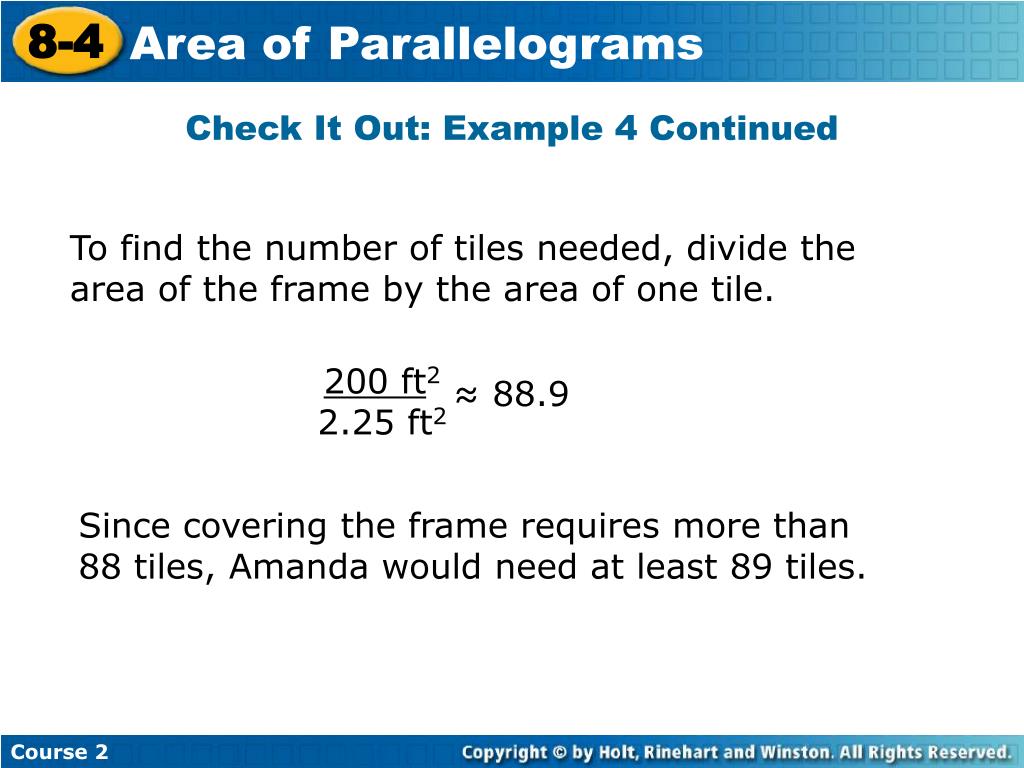 8-4 Area of Parallelograms

Check It Out: Example 4 Continued

To find the number of tiles needed, divide the area of the frame by the area of one tile.

$\frac{200 \text{ ft}^2}{2.25 \text{ ft}^2} \approx 88.9$

Since covering the frame requires more than 88 tiles, Amanda would need at least 89 tiles.

Course 2

Copyright © by Holt, Rinehart and Winston. All Rights Reserved.